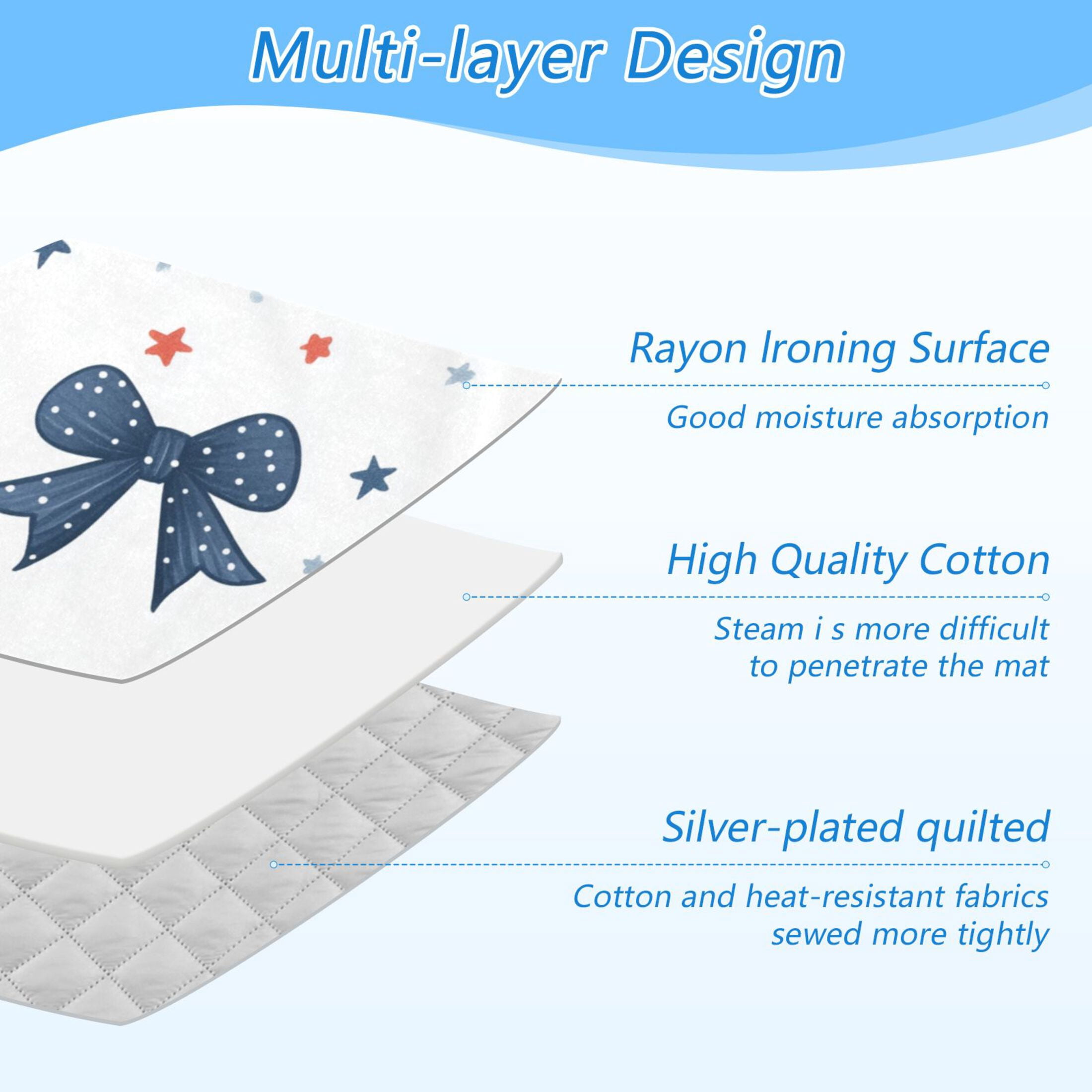 Multi-layer Design

Rayon Ironing Surface

Good moisture absorption

High Quality Cotton

Steam i s more difficult to penetrate the mat

Silver-plated quilted

Cotton and heat-resistant fabrics sewed more tightly